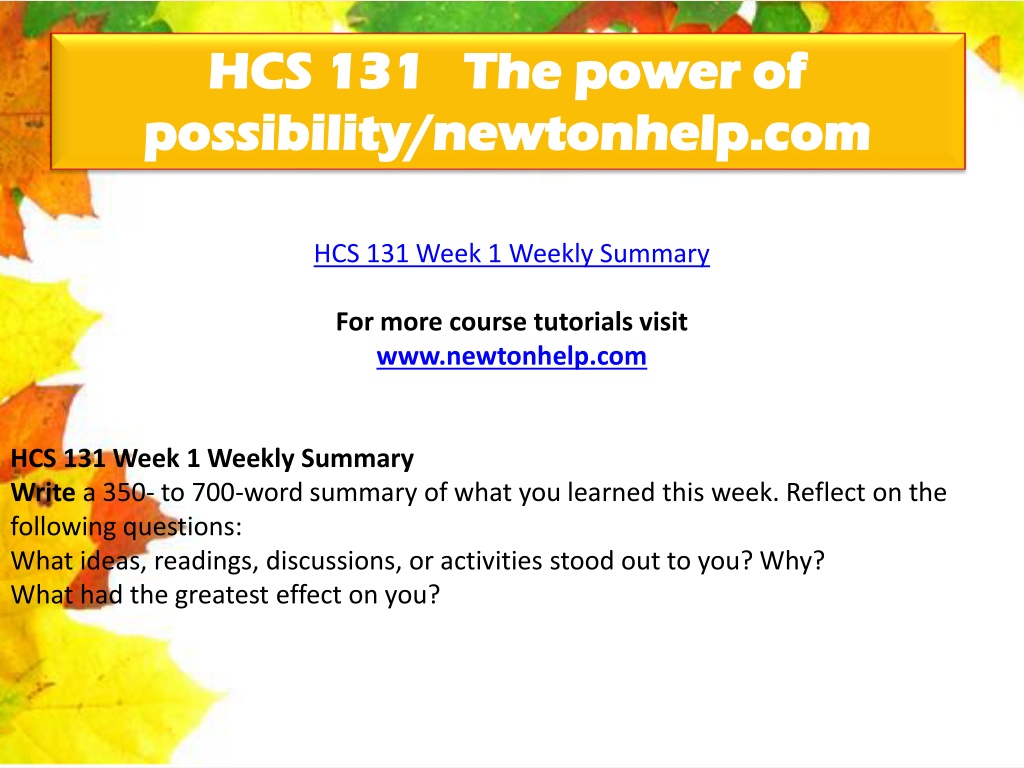 HCS 131 The power of possibility/newtonhelp.com

HCS 131 Week 1 Weekly Summary

For more course tutorials visit
www.newtonhelp.com

HCS 131 Week 1 Weekly Summary
Write a 350- to 700-word summary of what you learned this week. Reflect on the following questions:
What ideas, readings, discussions, or activities stood out to you? Why?
What had the greatest effect on you?